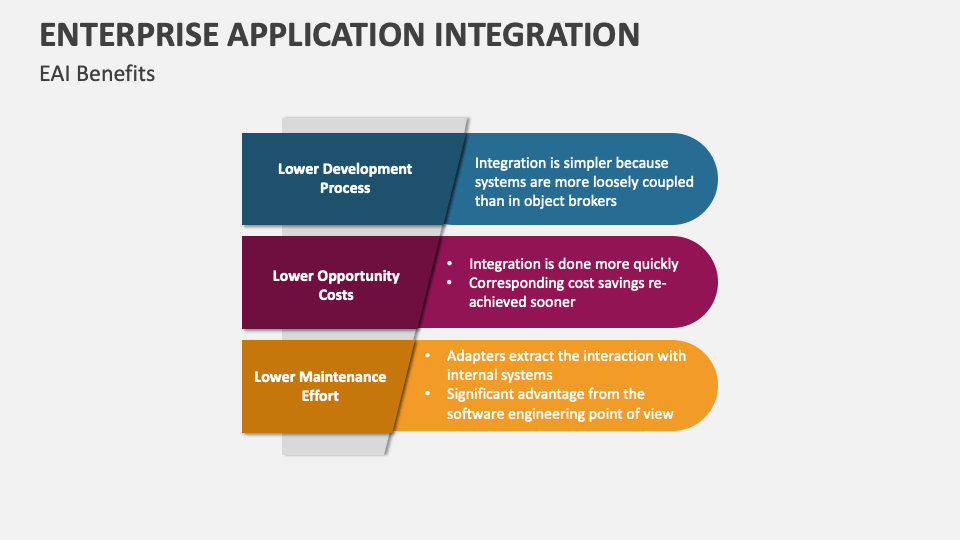 ENTERPRISE APPLICATION INTEGRATION

EAI Benefits

Lower Development Process

Integration is simpler because systems are more loosely coupled than in object brokers

Lower Opportunity Costs

• Integration is done more quickly
• Corresponding cost savings re-achieved sooner

Lower Maintenance Effort

• Adapters extract the interaction with internal systems
• Significant advantage from the software engineering point of view